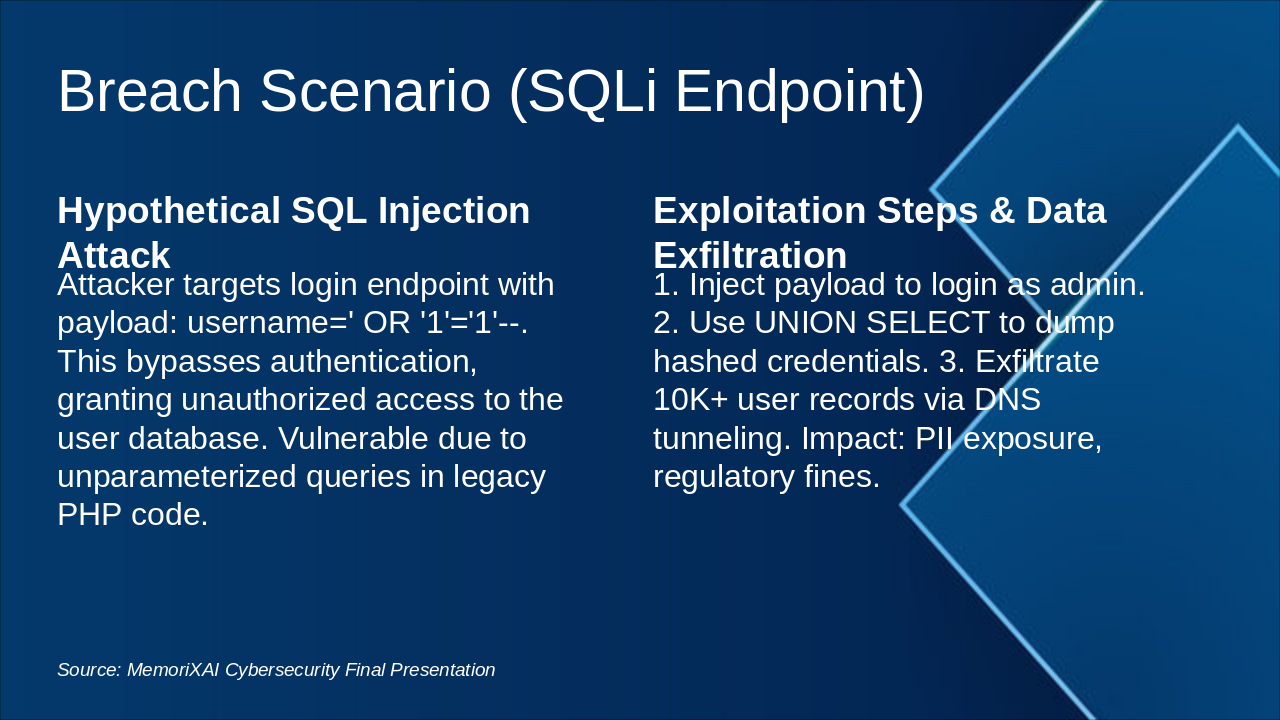 Breach Scenario (SQLi Endpoint)

Hypothetical SQL Injection Attack

Attacker targets login endpoint with payload: username=' OR '1'='1'--. This bypasses authentication, granting unauthorized access to the user database. Vulnerable due to unparameterized queries in legacy PHP code.

Exploitation Steps & Data Exfiltration

1. Inject payload to login as admin. 2. Use UNION SELECT to dump hashed credentials. 3. Exfiltrate 10K+ user records via DNS tunneling. Impact: PII exposure, regulatory fines.

Source: MemoriXAI Cybersecurity Final Presentation